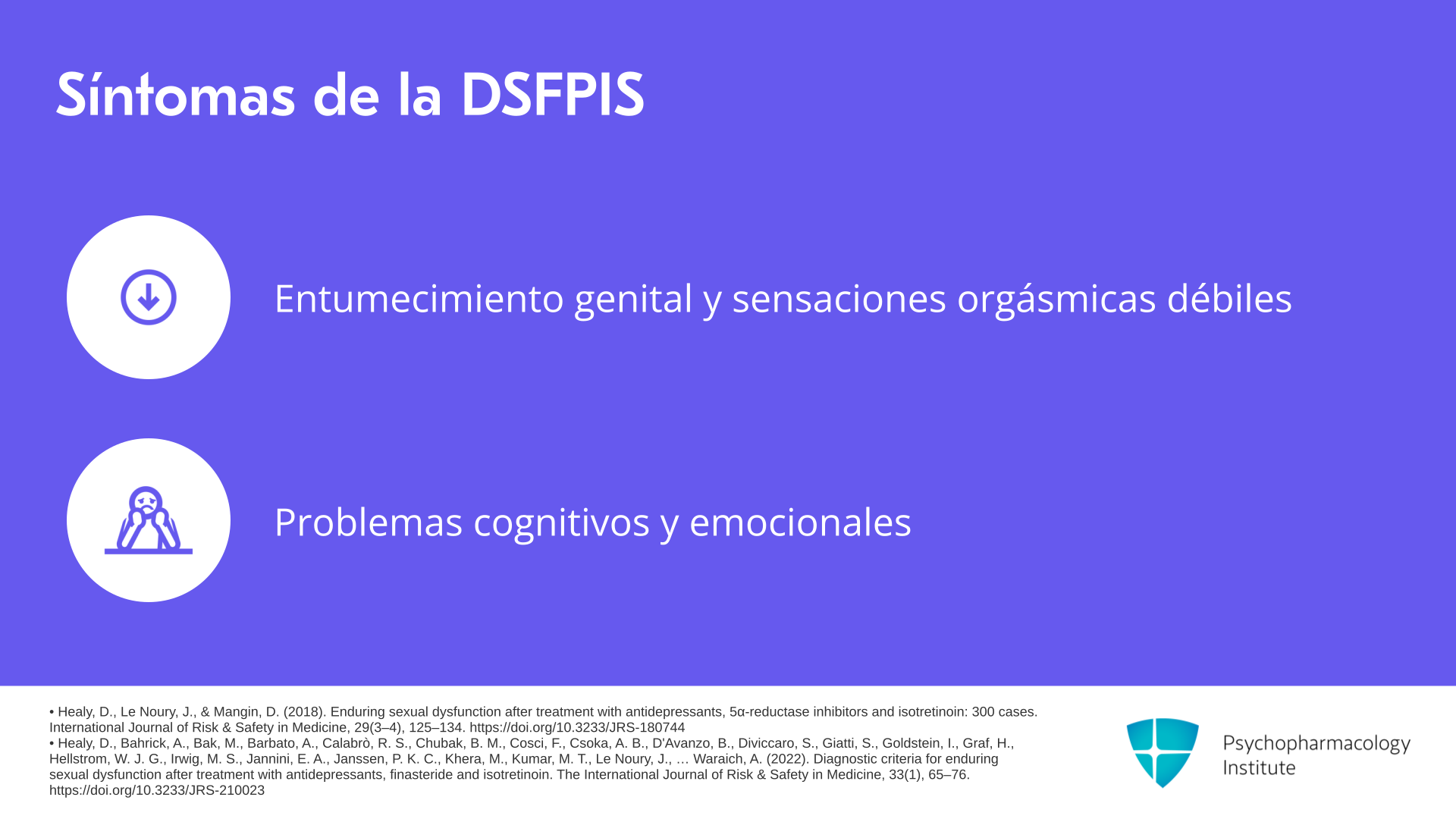 Síntomas de la DSFPIS

Entumecimiento genital y sensaciones orgásmicas débiles

Problemas cognitivos y emocionales

• Healy, D., Le Noury, J., & Mangin, D. (2018). Enduring sexual dysfunction after treatment with antidepressants, 5α-reductase inhibitors and isotretinoin: 300 cases. International Journal of Risk & Safety in Medicine, 29(3–4), 125–134. https://doi.org/10.3233/JRS-180744
• Healy, D., Bahrick, A., Bak, M., Barbato, A., Calabrò, R. S., Chubak, B. M., Cosci, F., Csoka, A. B., D'Avanzo, B., Diviccaro, S., Giatti, S., Goldstein, I., Graf, H., Hellstrom, W. J. G., Irwig, M. S., Jannini, E. A., Janssen, P. K. C., Khera, M., Kumar, M. T., Le Noury, J., … Waraich, A. (2022). Diagnostic criteria for enduring sexual dysfunction after treatment with antidepressants, finasteride and isotretinoin. The International Journal of Risk & Safety in Medicine, 33(1), 65–76. https://doi.org/10.3233/JRS-210023

Psychopharmacology Institute